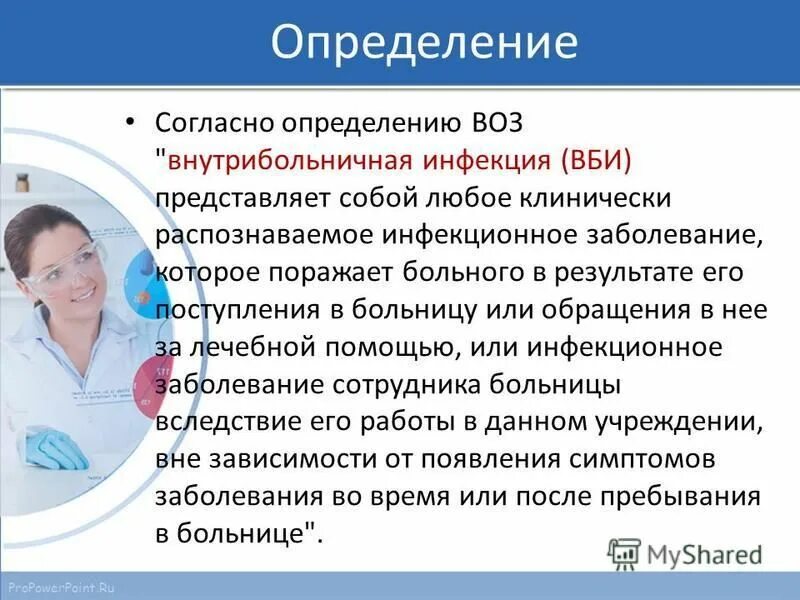 Определение

• Согласно определению ВОЗ "внутрибольничная инфекция (ВБИ) представляет собой любое клинически распознаваемое инфекционное заболевание, которое поражает больного в результате его поступления в больницу или обращения в нее за лечебной помощью, или инфекционное заболевание сотрудника больницы вследствие его работы в данном учреждении, вне зависимости от появления симптомов заболевания во время или после пребывания в больнице".

MyShared

ProPowerPoint.Ru